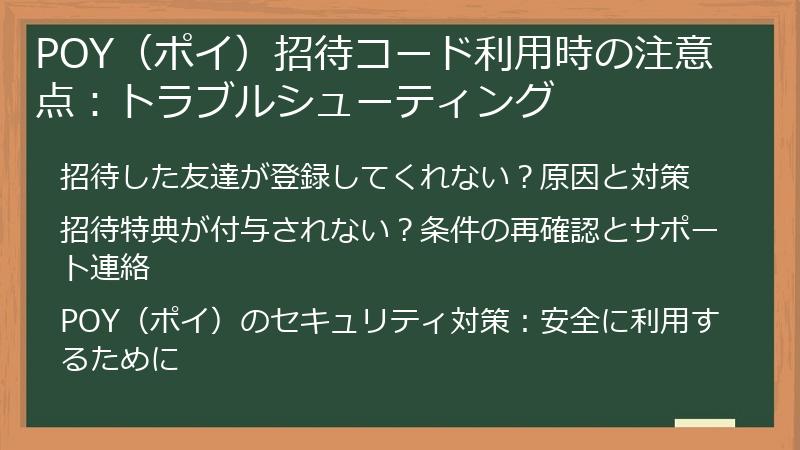 POY（ポイ）招待コード利用時の注意点：トラブルシューティング

招待した友達が登録してくれない？原因と対策

招待特典が付与されない？条件の再確認とサポート連絡

POY（ポイ）のセキュリティ対策：安全に利用するために